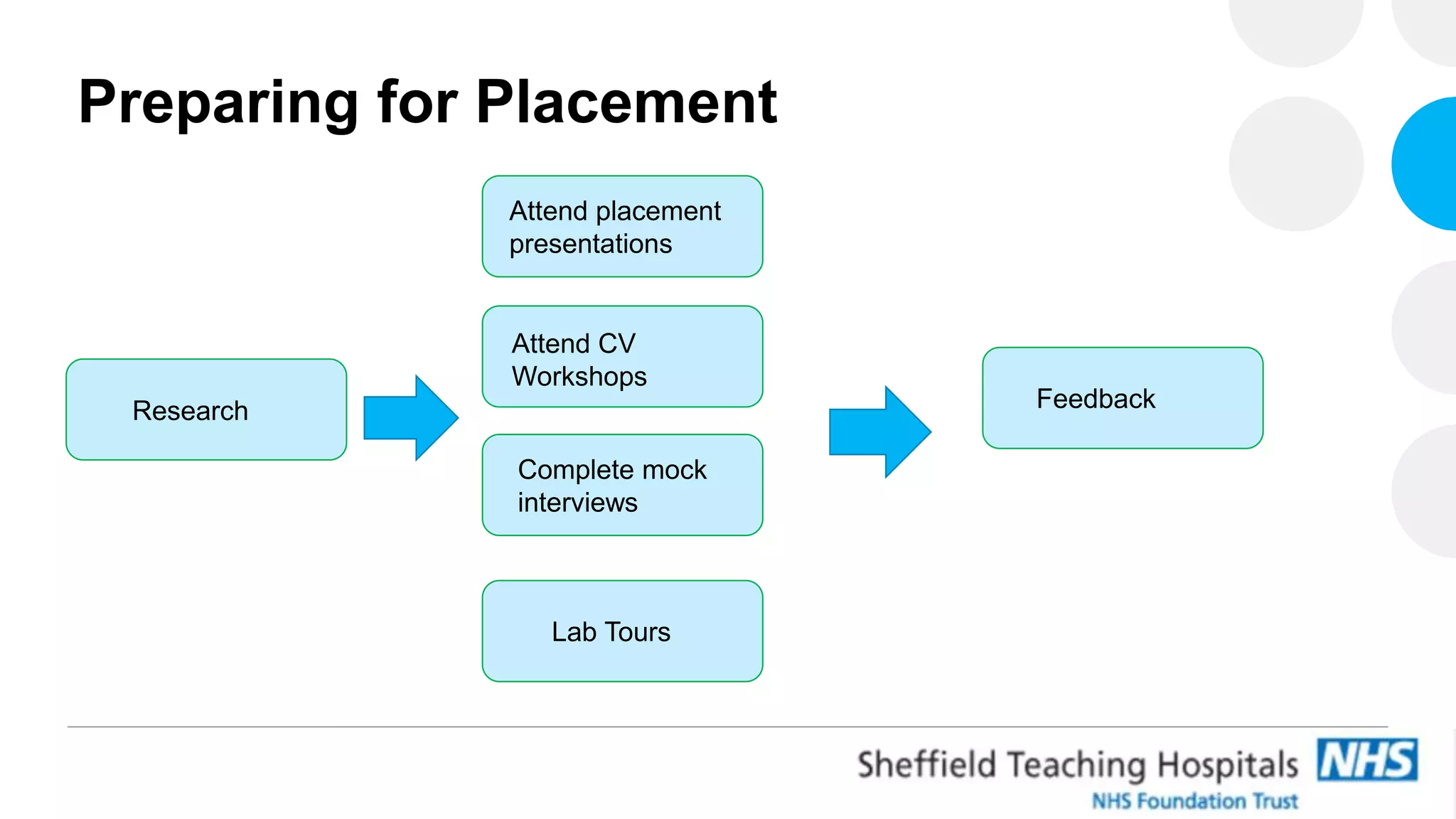 Preparing for Placement

Research

Attend placement presentations

Attend CV Workshops

Complete mock interviews

Lab Tours

Feedback

Sheffield Teaching Hospitals NHS
NHS Foundation Trust